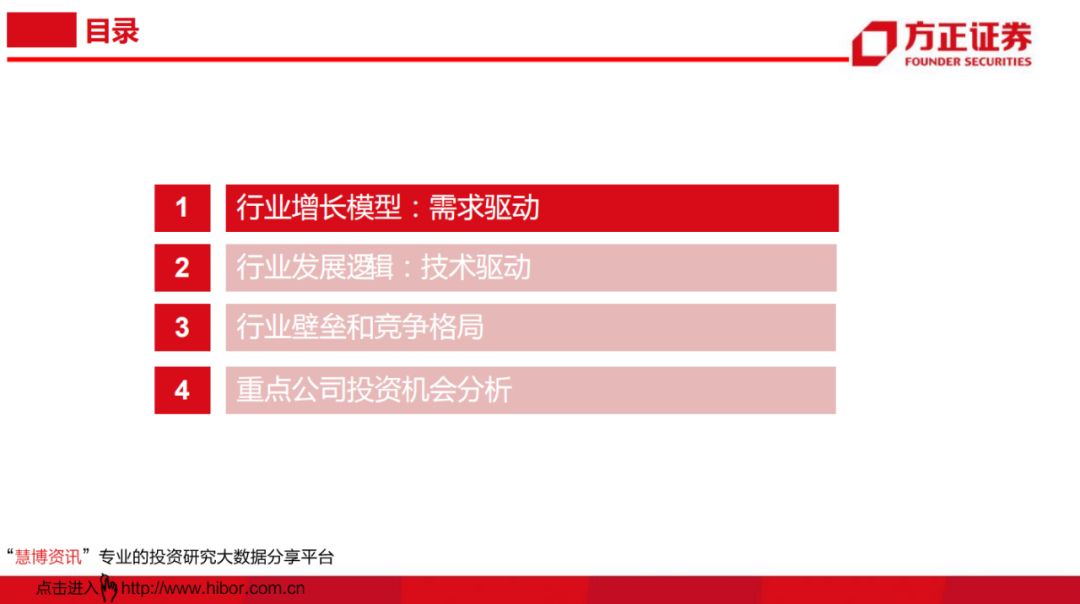 目录

方正证券
FOUNDER SECURITIES

1 行业增长模型：需求驱动

2 行业发展逻辑：技术驱动

3 行业壁垒和竞争格局

4 重点公司投资机会分析

“慧博资讯”专业的投资研究大数据分享平台

点击进入 http://www.hibor.com.cn